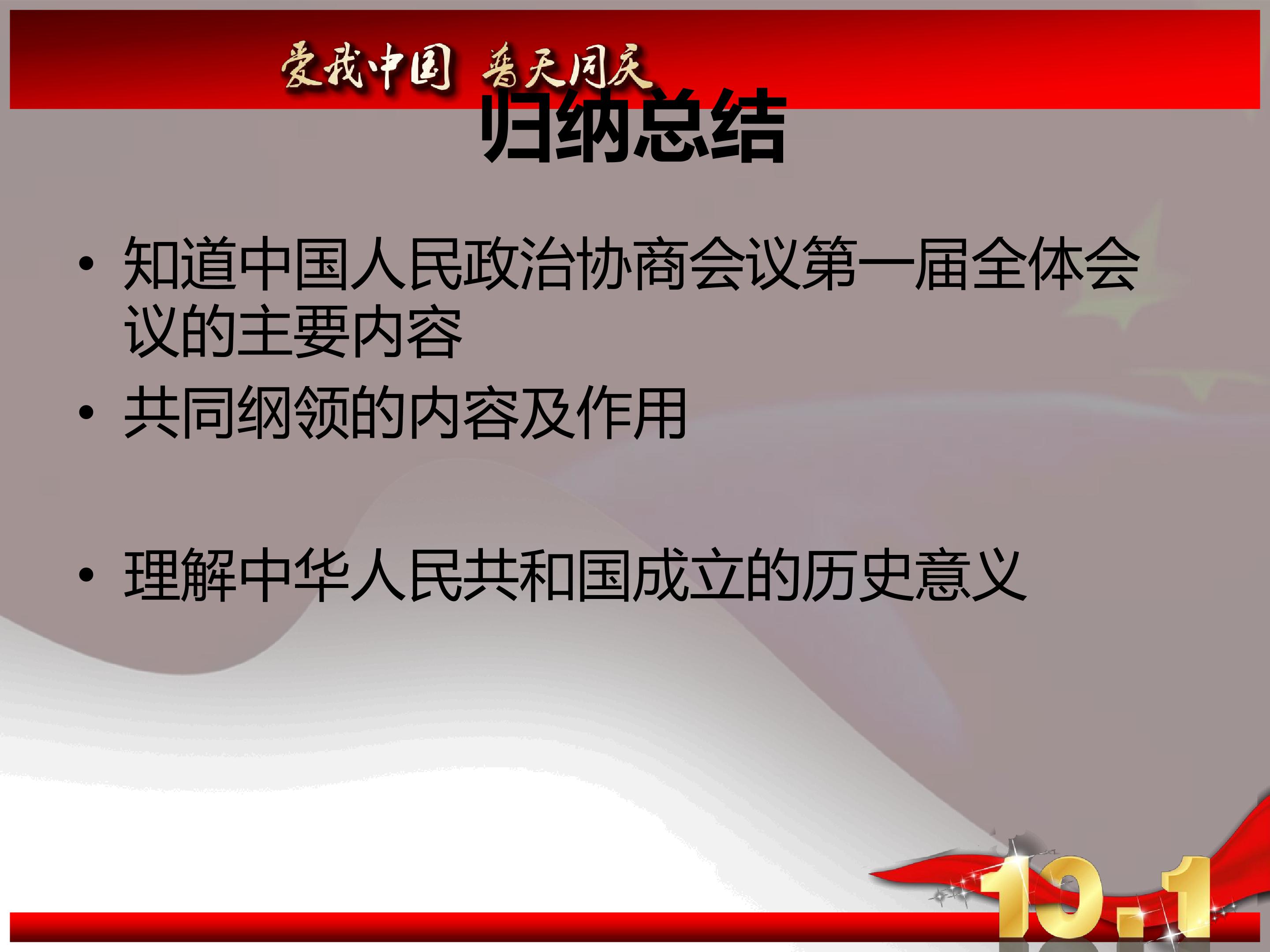 爱我中国 普天同庆

归纳总结

• 知道中国人民政治协商会议第一届全体会议的主要内容
• 共同纲领的内容及作用

• 理解中华人民共和国成立的历史意义

10.1